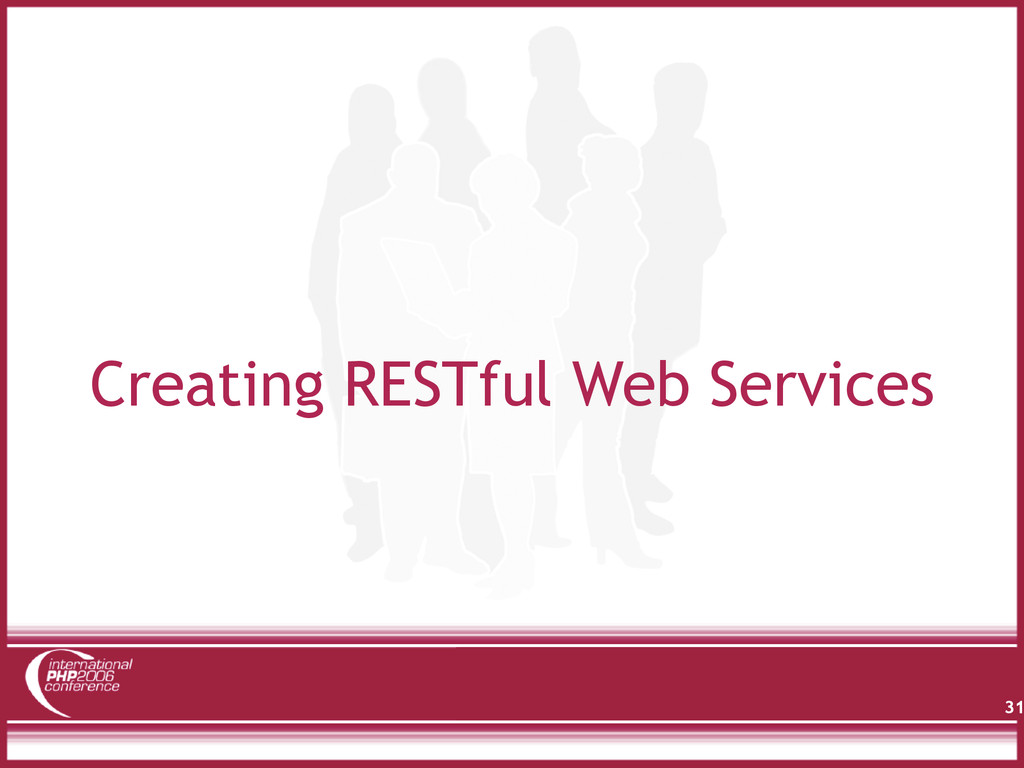 Creating RESTful Web Services

international PHP2006 conference

31